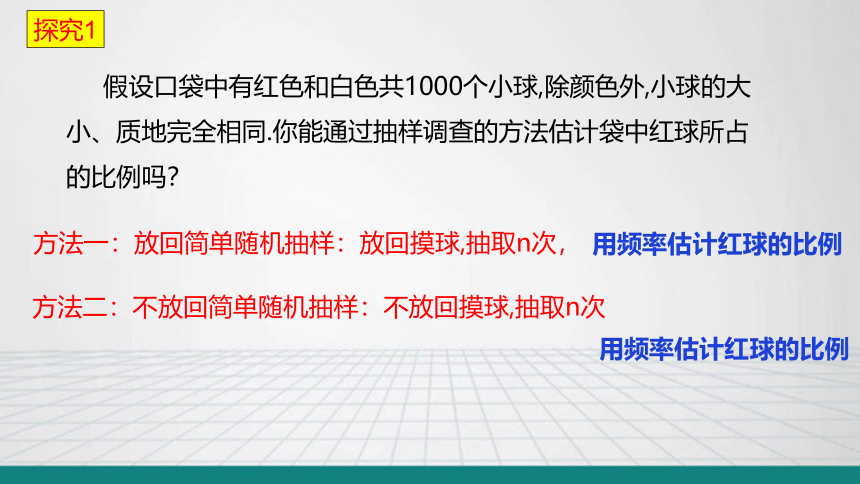 探究1

假设口袋中有红色和白色共1000个小球,除颜色外,小球的大小、质地完全相同.你能通过抽样调查的方法估计袋中红球所占的比例吗?

方法一：放回简单随机抽样：放回摸球,抽取n次， 用频率估计红球的比例

方法二：不放回简单随机抽样：不放回摸球,抽取n次

用频率估计红球的比例